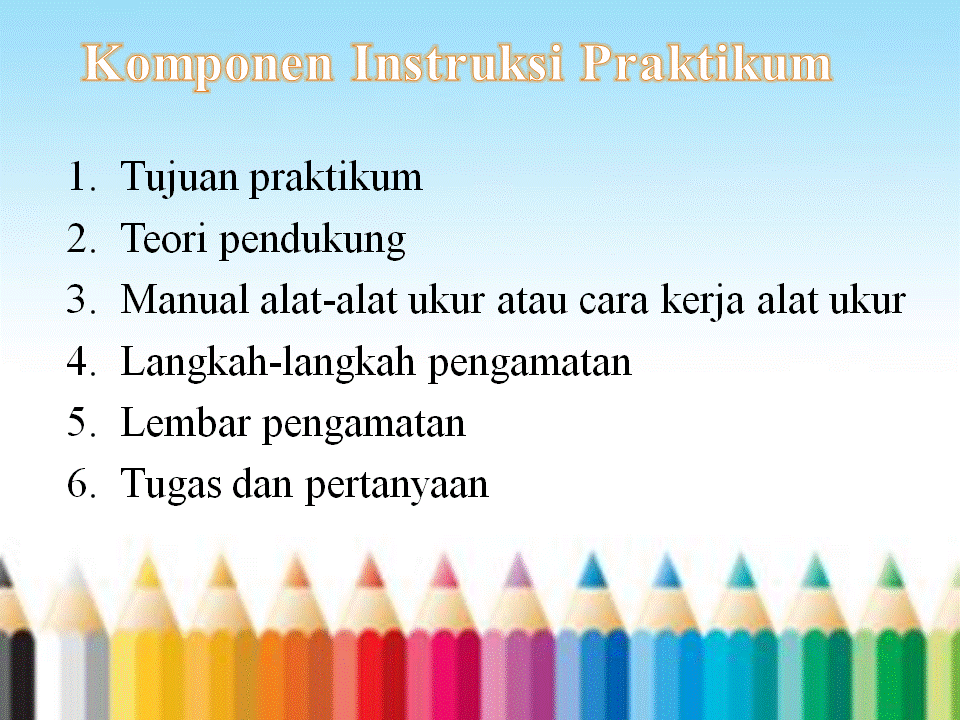 Komponen Instruksi Praktikum

1. Tujuan praktikum
2. Teori pendukung
3. Manual alat-alat ukur atau cara kerja alat ukur
4. Langkah-langkah pengamatan
5. Lembar pengamatan
6. Tugas dan pertanyaan